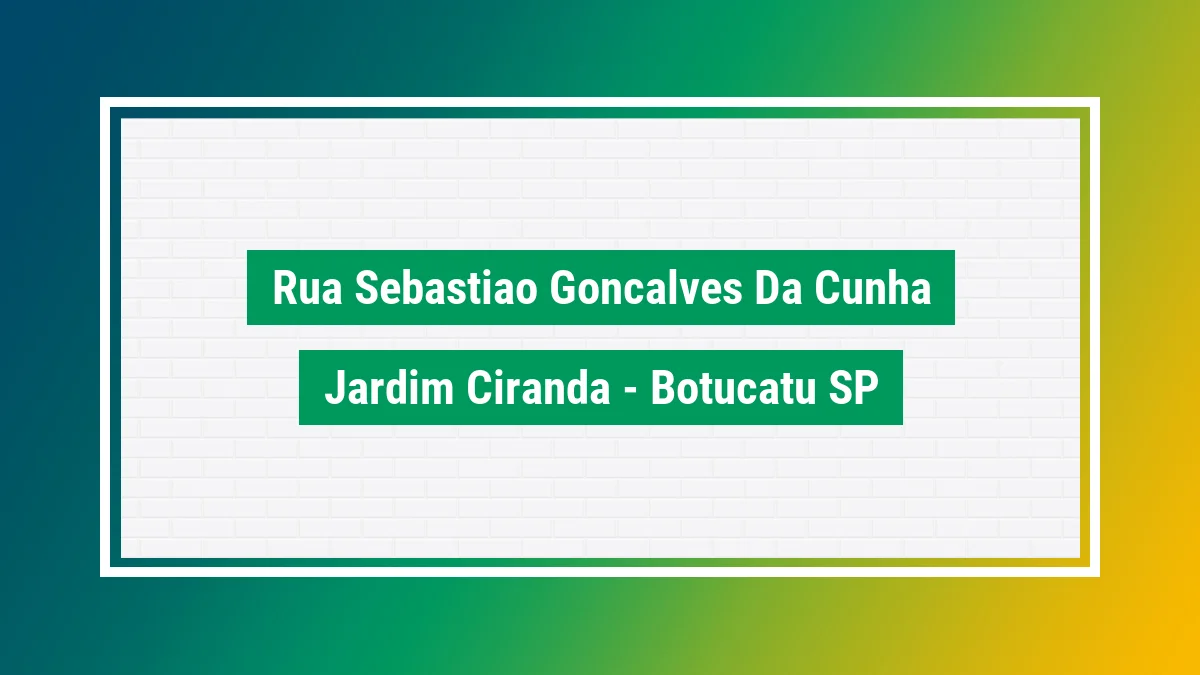 Rua Sebastiao Goncalves Da Cunha

Jardim Ciranda - Botucatu SP